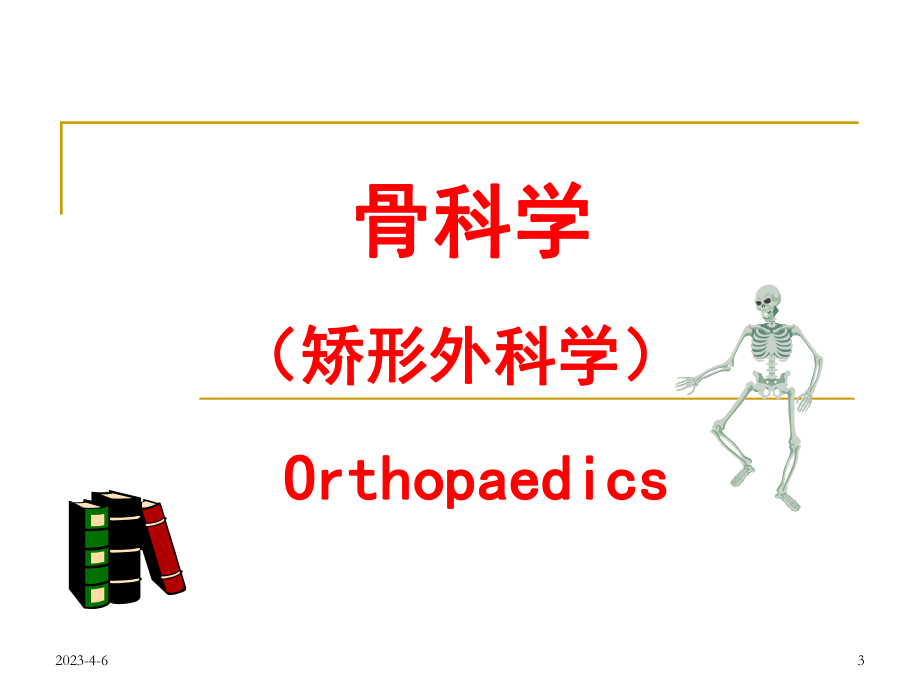 骨科学

（矫形外科学）

Orthopaedics

2023-4-6

3